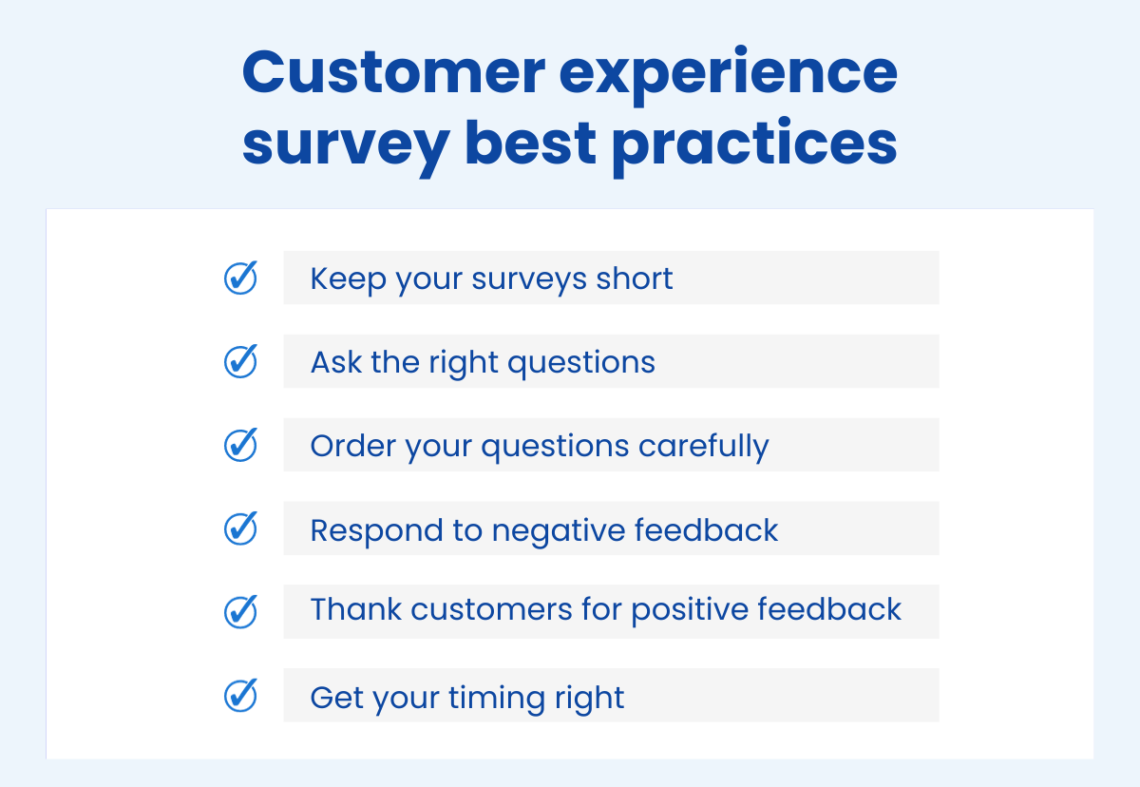 Customer experience survey best practices

Keep your surveys short

Ask the right questions

Order your questions carefully

Respond to negative feedback

Thank customers for positive feedback

Get your timing right